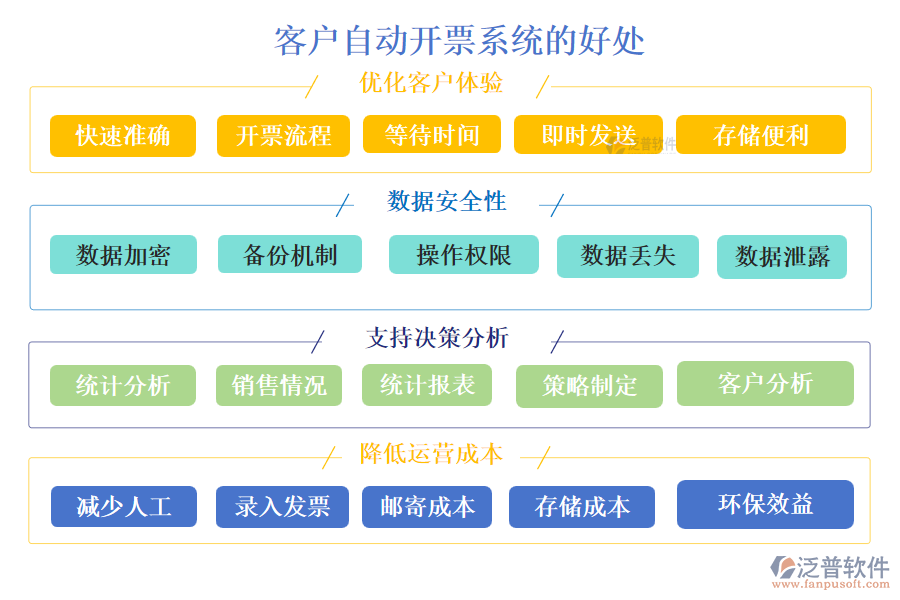 客户自动开票系统的好处

优化客户体验

快速准确
开票流程
等待时间
即时发送
存储便利

泛普软件

数据安全性

数据加密
备份机制
操作权限
数据丢失
数据泄露

支持决策分析

统计分析
销售情况
统计报表
策略制定
客户分析

降低运营成本

减少人工
录入发票
邮寄成本
存储成本
环保效益

泛普软件
www.fanpusoft.com